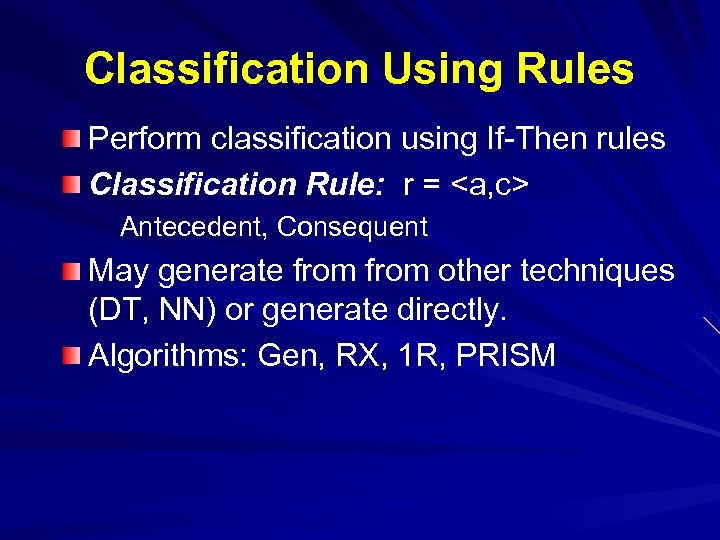 Classification Using Rules

Perform classification using If-Then rules

Classification Rule: r = <a,c>

Antecedent, Consequent

May generate from from other techniques (DT, NN) or generate directly.

Algorithms: Gen, RX, 1R, PRISM